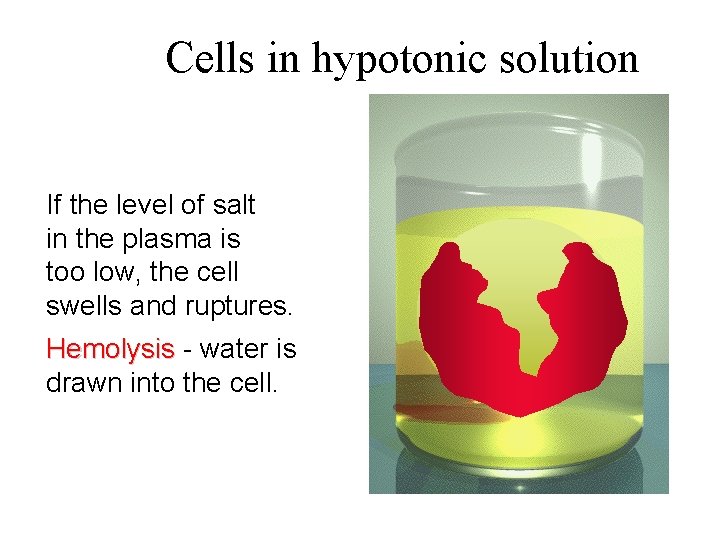 Cells in hypotonic solution

If the level of salt in the plasma is too low, the cell swells and ruptures.

Hemolysis - water is drawn into the cell.